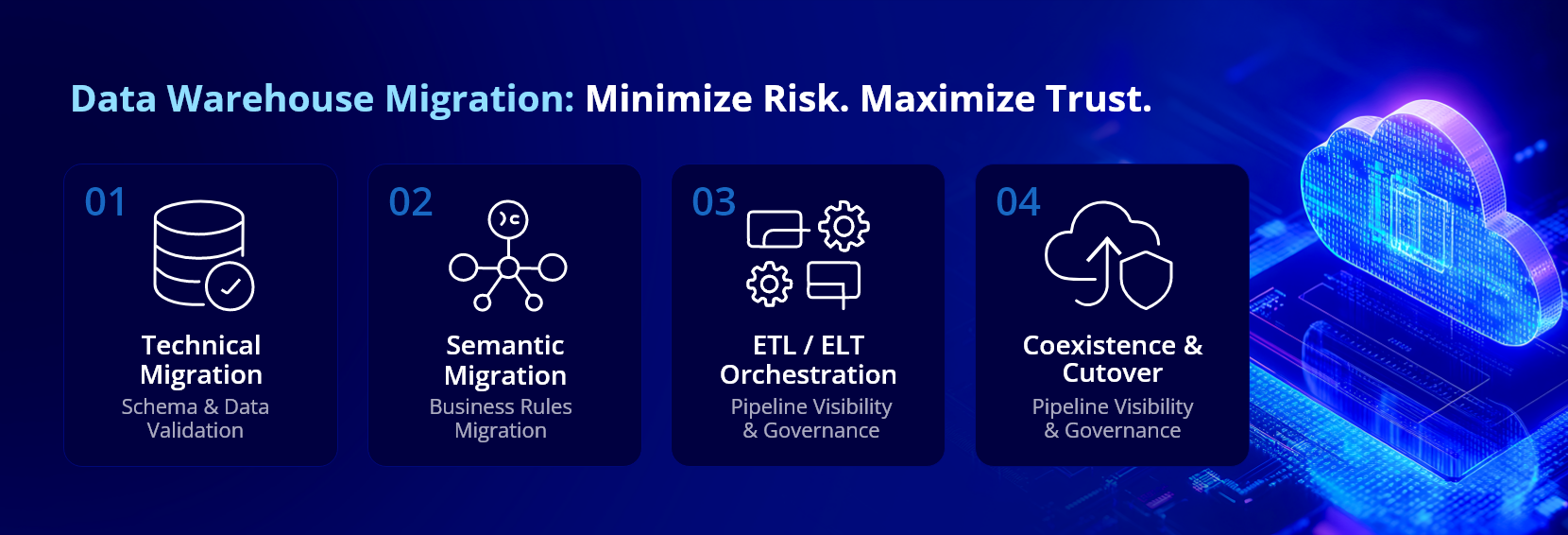 Data Warehouse Migration: Minimize Risk. Maximize Trust.

01
Technical Migration
Schema & Data Validation

02
Semantic Migration
Business Rules Migration

03
ETL / ELT Orchestration
Pipeline Visibility & Governance

04
Coexistence & Cutover
Pipeline Visibility & Governance